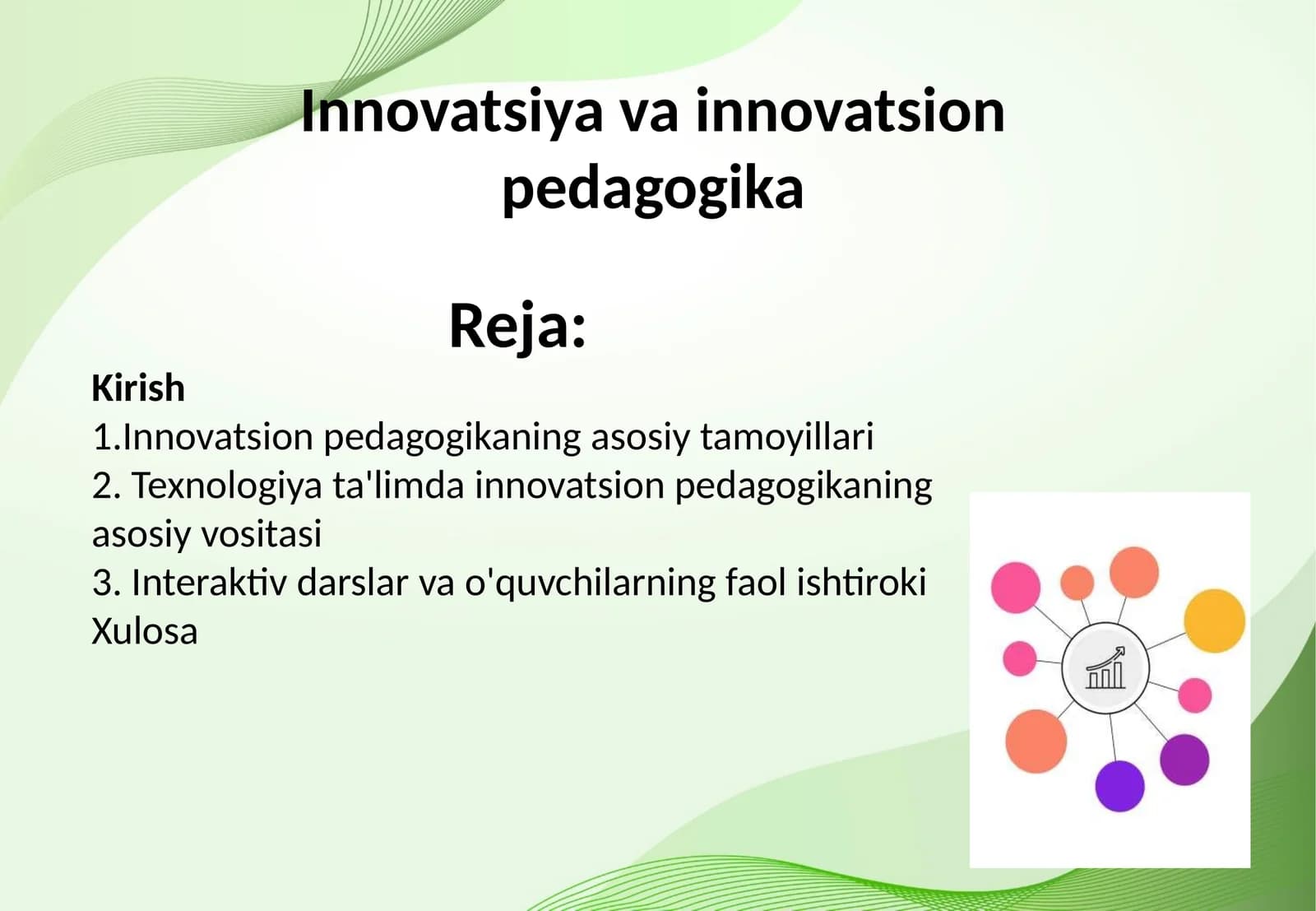 Innovatsiya va innovatsion pedagogika

Reja:

Kirish
1.Innovatsion pedagogikaning asosiy tamoyillari
2. Texnologiya ta'limda innovatsion pedagogikaning asosiy vositasi
3. Interaktiv darslar va o'quvchilarning faol ishtiroki
Xulosa